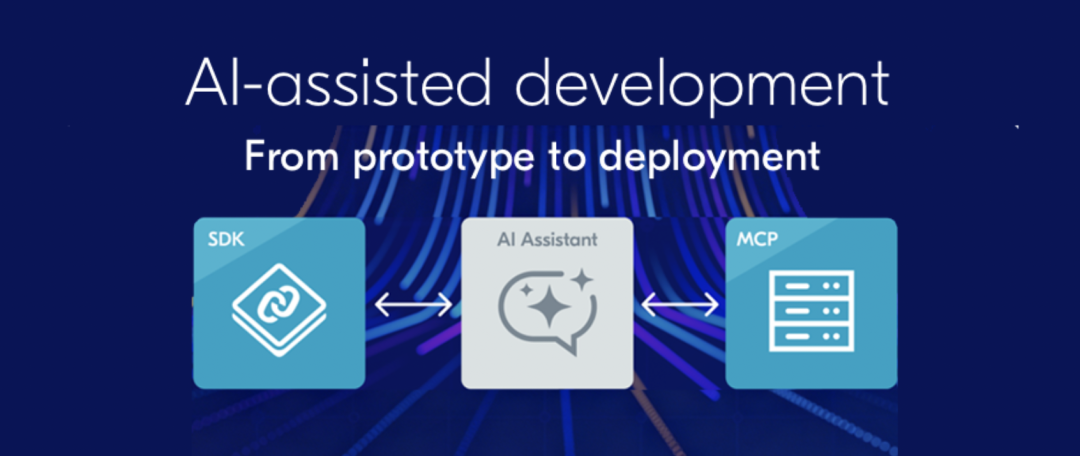 AI-assisted development

From prototype to deployment

SDK

AI Assistant

MCP